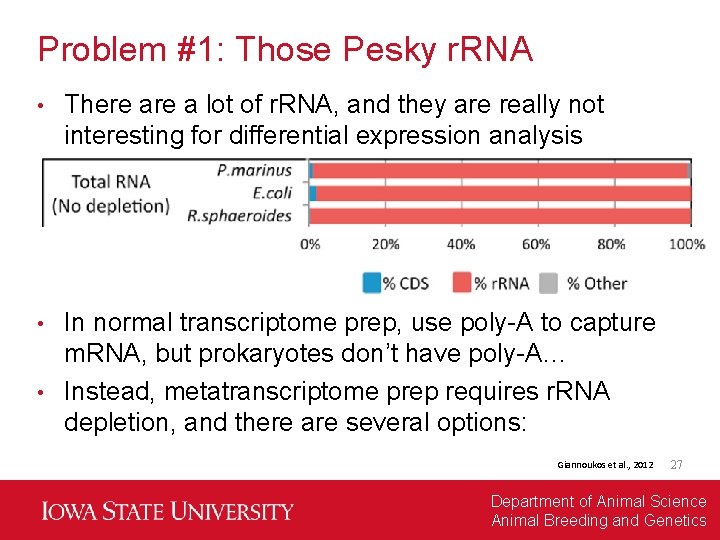 Problem #1: Those Pesky rRNA

• There are a lot of rRNA, and they are really not interesting for differential expression analysis

Total RNA (No depletion)

P.marinus
E.coli
R.sphaeroides

0% 20% 40% 60% 80% 100%

% CDS % rRNA % Other

• In normal transcriptome prep, use poly-A to capture mRNA, but prokaryotes don't have poly-A…

• Instead, metatranscriptome prep requires rRNA depletion, and there are several options:

Giannoukos et al., 2012

27

IOWA STATE UNIVERSITY

Department of Animal Science
Animal Breeding and Genetics